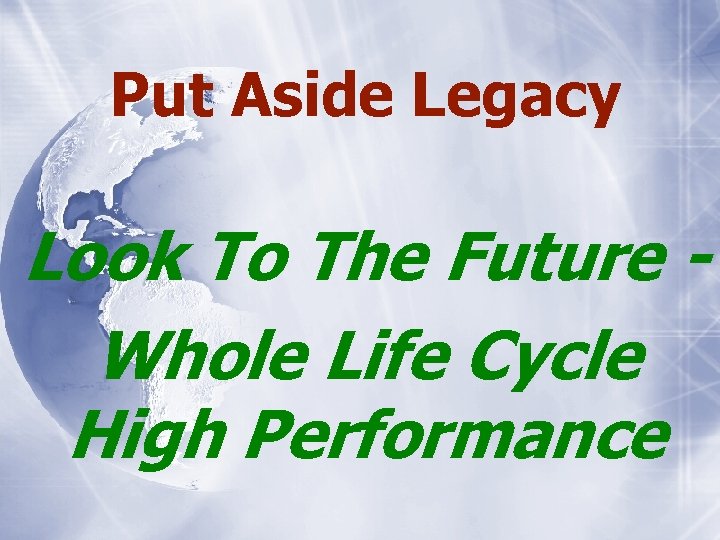 Put Aside Legacy

Look To The Future -

Whole Life Cycle
High Performance